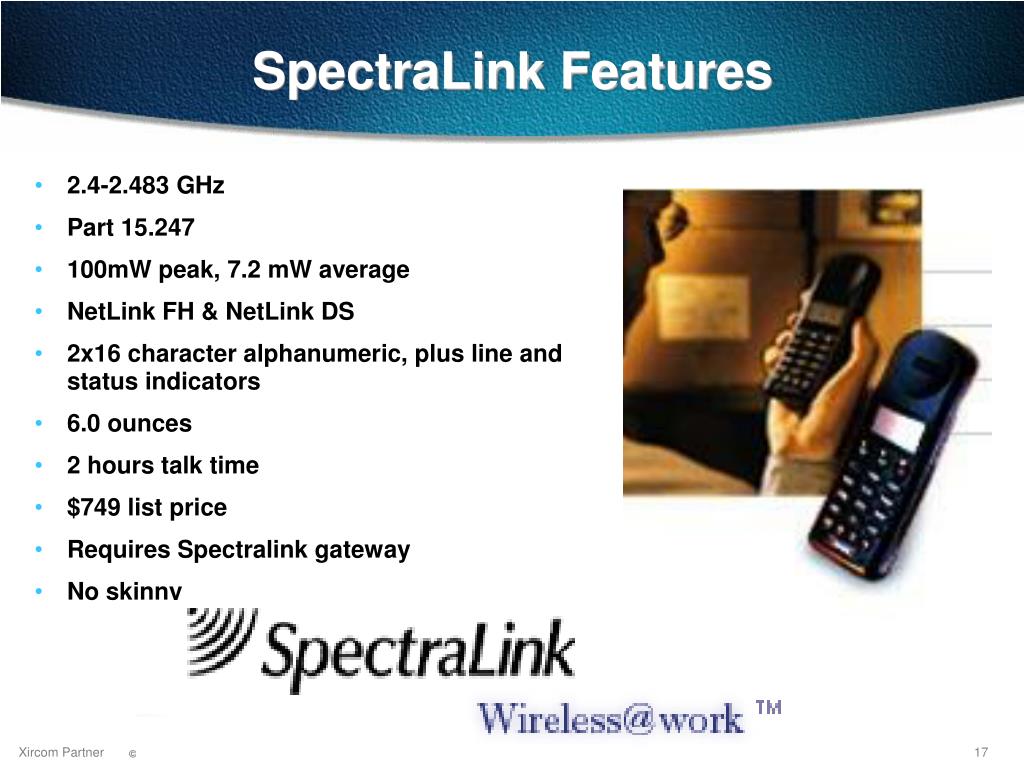 SpectraLink Features

• 2.4-2.483 GHz
• Part 15.247
• 100mW peak, 7.2 mW average
• NetLink FH & NetLink DS
• 2x16 character alphanumeric, plus line and status indicators
• 6.0 ounces
• 2 hours talk time
• $749 list price
• Requires Spectralink gateway
• No skinny

SpectraLink

Wireless@work ™

Xircom Partner ©

17